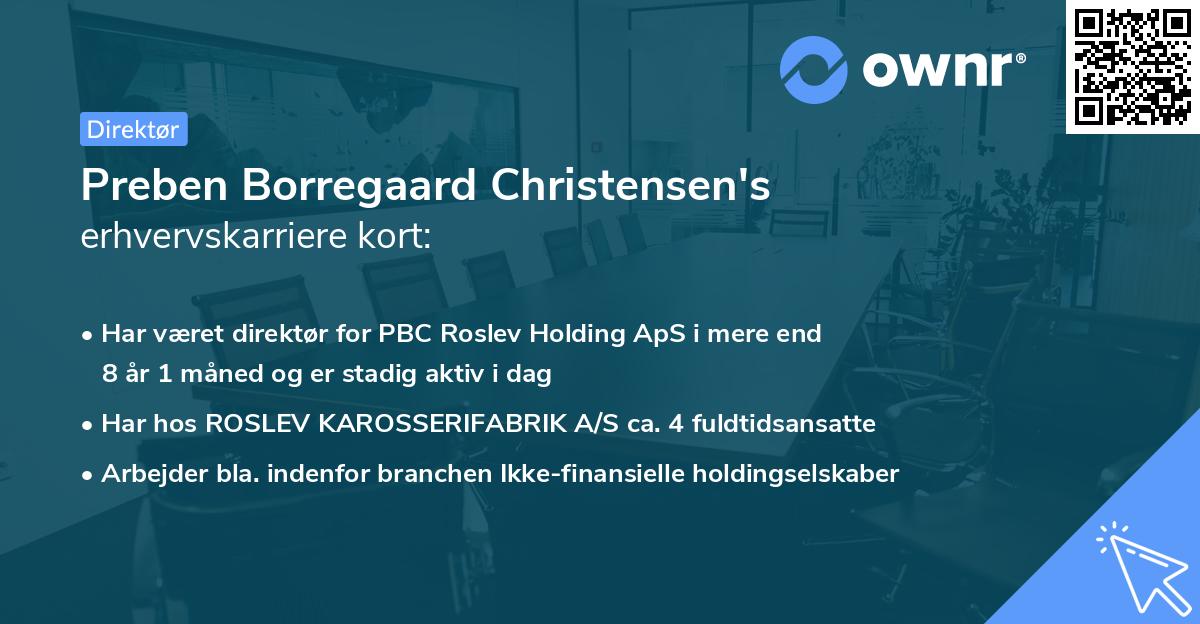 ownr®

Direktør

Preben Borregaard Christensen's
erhvervskarriere kort:

• Har været direktør for PBC Roslev Holding ApS i mere end 8 år 1 måned og er stadig aktiv i dag
• Har hos ROSLEV KAROSSERIFABRIK A/S ca. 4 fuldtidsansatte
• Arbejder bla. indenfor branchen Ikke-finansielle holdingselskaber